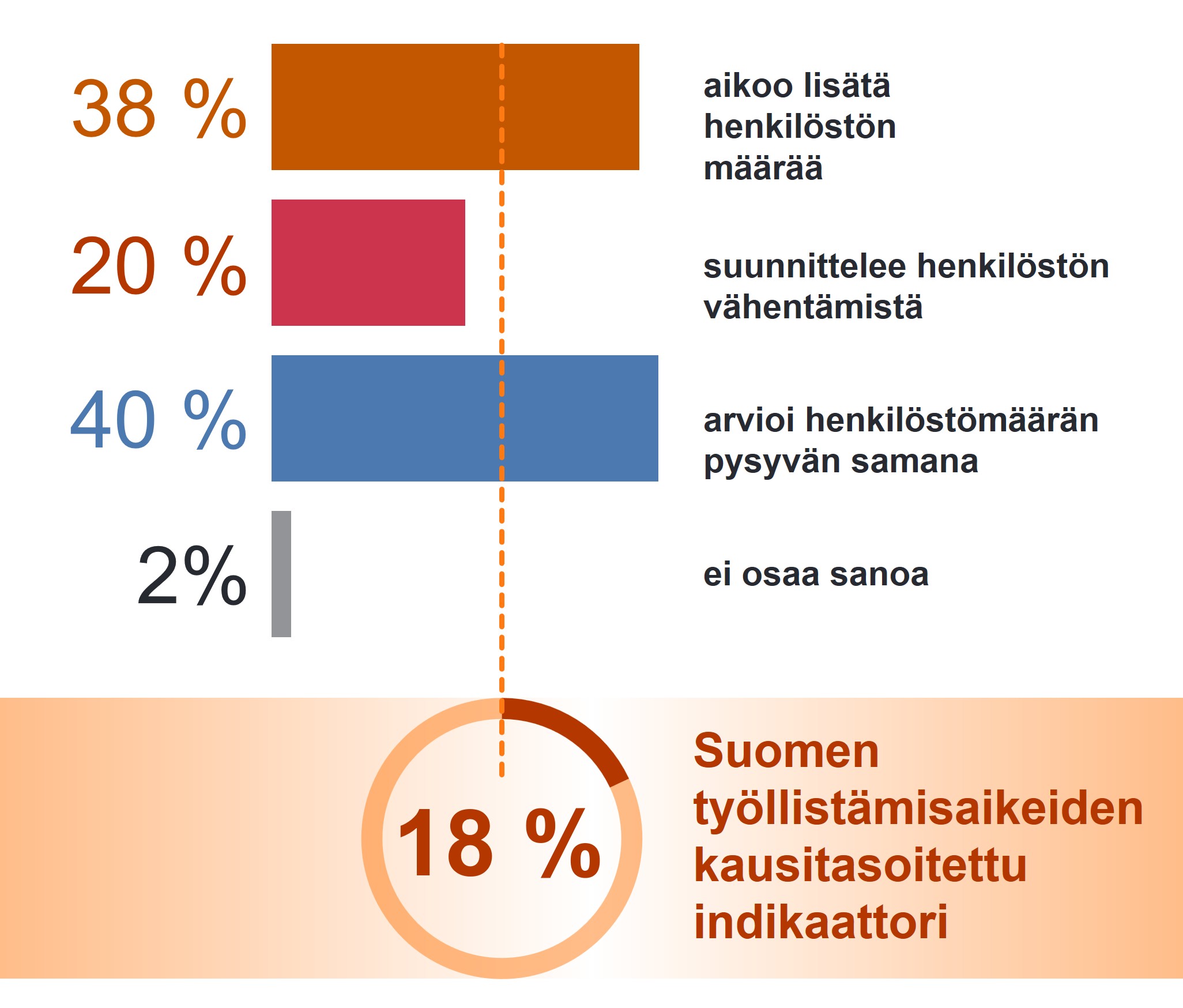 38 % aikoo lisätä henkilöstön määrää

20 % suunnittelee henkilöstön vähentämistä

40 % arvioi henkilöstömäärän pysyvän samana

2% ei osaa sanoa

18 %

Suomen työllistämisaikeiden kausitasoitettu indikaattori